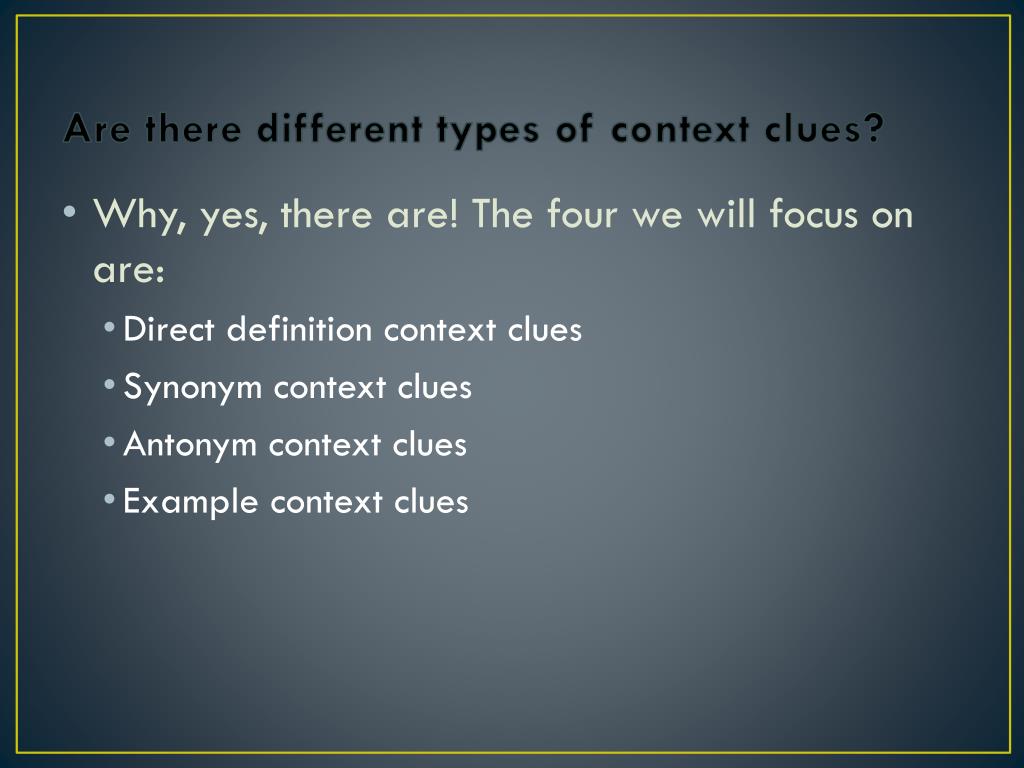 Are there different types of context clues?

• Why, yes, there are! The four we will focus on are:
 • Direct definition context clues
 • Synonym context clues
 • Antonym context clues
 • Example context clues